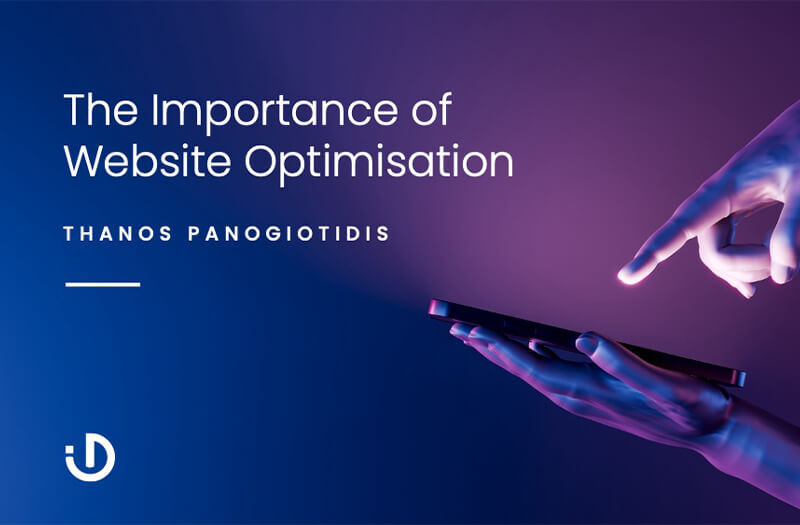 The Importance of Website Optimisation

THANOS PANOGIOTIDIS